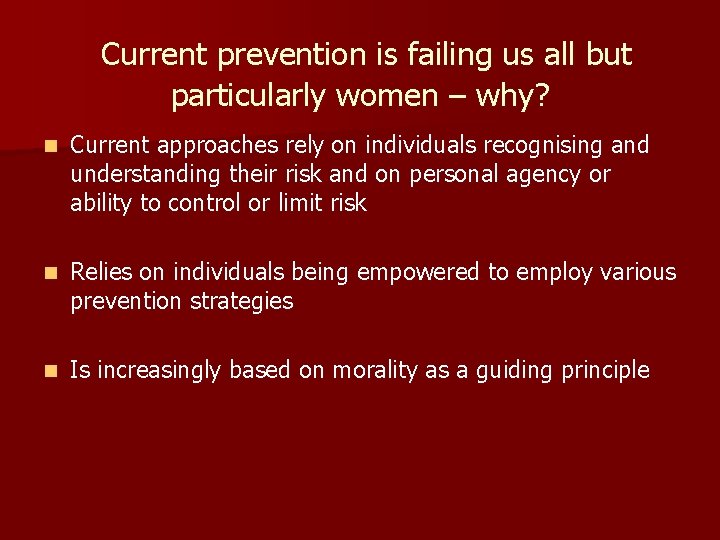 Current prevention is failing us all but particularly women – why?

Current approaches rely on individuals recognising and understanding their risk and on personal agency or ability to control or limit risk

Relies on individuals being empowered to employ various prevention strategies

Is increasingly based on morality as a guiding principle